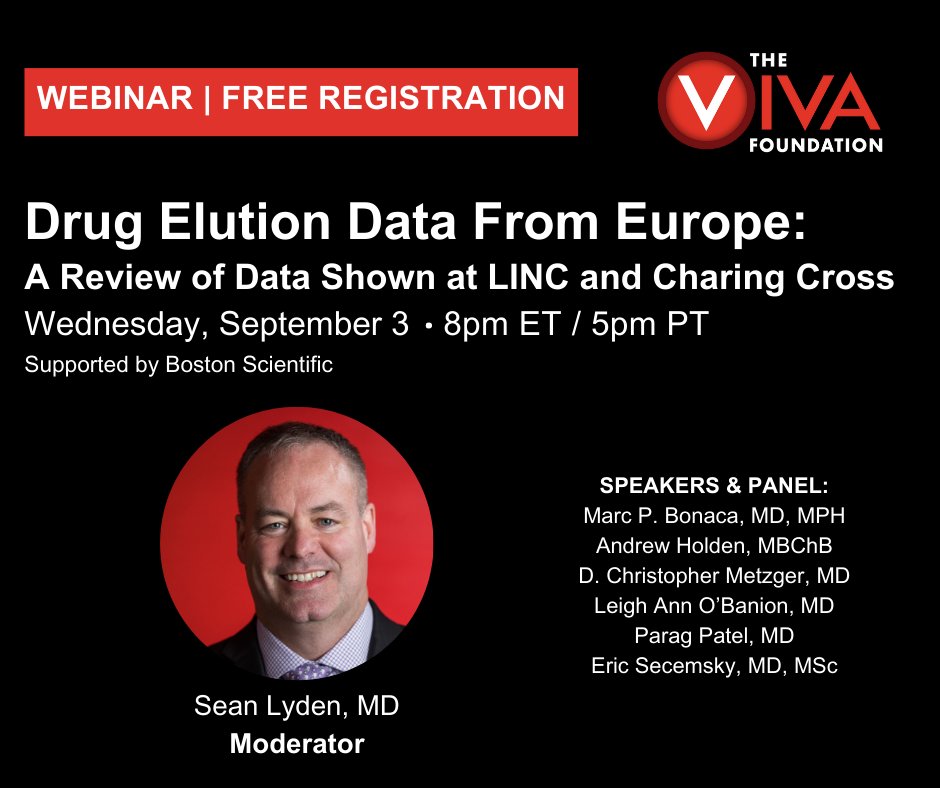 WEBINAR | FREE REGISTRATION

THE VIVA FOUNDATION

Drug Elution Data From Europe:
A Review of Data Shown at LINC and Charing Cross
Wednesday, September 3 • 8pm ET / 5pm PT
Supported by Boston Scientific

Sean Lyden, MD
Moderator

SPEAKERS & PANEL:
Marc P. Bonaca, MD, MPH
Andrew Holden, MBChB
D. Christopher Metzger, MD
Leigh Ann O'Banion, MD
Parag Patel, MD
Eric Secemsky, MD, MSc